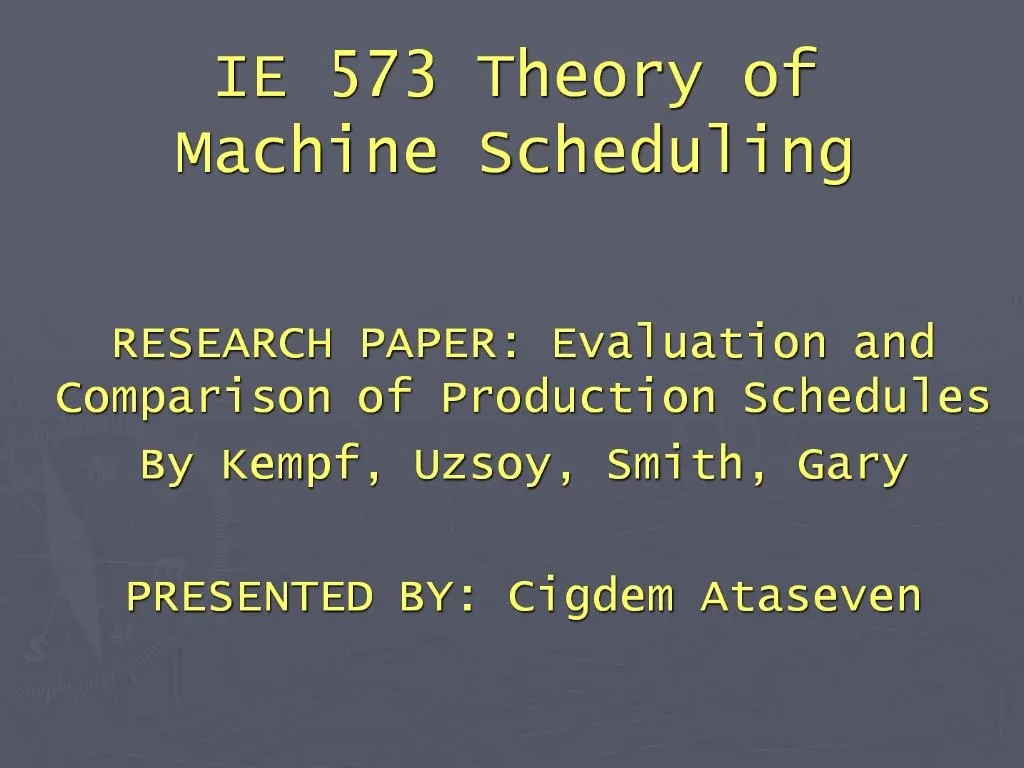 IE 573 Theory of Machine Scheduling

RESEARCH PAPER: Evaluation and Comparison of Production Schedules

By Kempf, Uzsoy, Smith, Gary

PRESENTED BY: Cigdem Ataseven